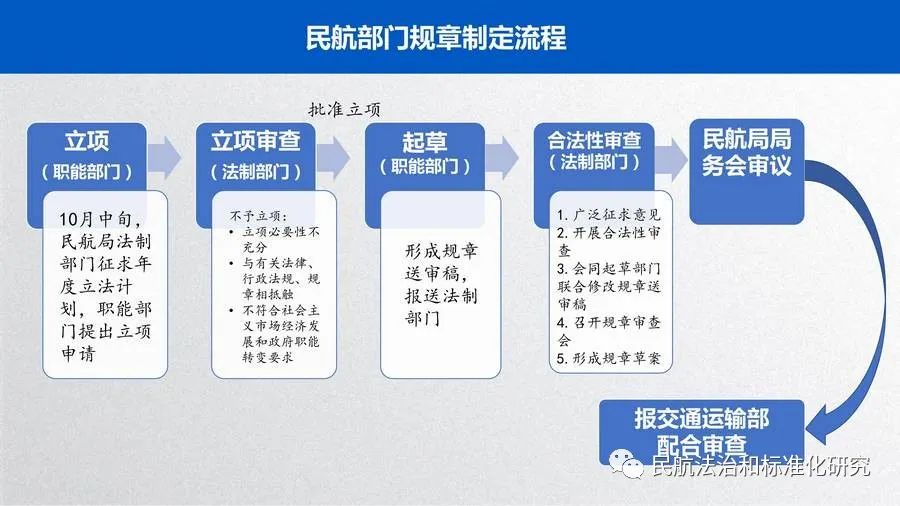 民航部门规章制定流程

批准立项

立项
（职能部门）

10月中旬，民航局法制部门征求年度立法计划，职能部门提出立项申请

立项审查
（法制部门）

不予立项：
• 立项必要性不充分
• 与有关法律、行政法规、规章相抵触
• 不符合社会主义市场经济发展和政府职能转变要求

起草
（职能部门）

形成规章送审稿，报送法制部门

合法性审查
（法制部门）

1. 广泛征求意见
2. 开展合法性审查
3. 会同起草部门联合修改规章送审稿
4. 召开规章审查会
5. 形成规章草案

民航局局务会审议

报交通运输部配合审查

民航法治和标准化研究